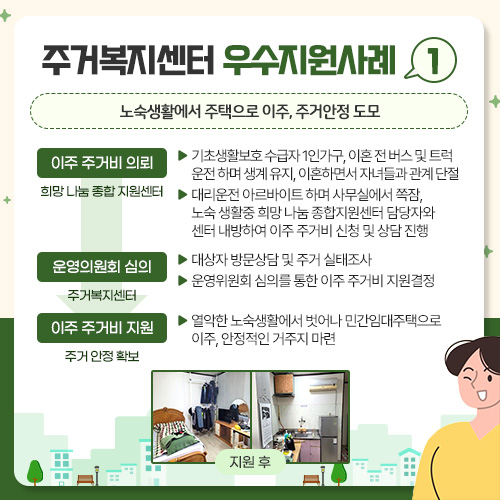 주거복지센터 우수지원사례 1

노숙생활에서 주택으로 이주, 주거안정 도모

이주 주거비 의뢰
희망 나눔 종합 지원센터

▶ 기초생활보호 수급자 1인가구, 이혼 전 버스 및 트럭 운전 하며 생계 유지, 이혼하면서 자녀들과 관계 단절
▶ 대리운전 아르바이트 하며 사무실에서 쪽잠, 노숙 생활중 희망 나눔 종합지원센터 담당자와 센터 내방하여 이주 주거비 신청 및 상담 진행

운영의원회 심의
주거복지센터

▶ 대상자 방문상담 및 주거 실태조사
▶ 운영위원회 심의를 통한 이주 주거비 지원결정

이주 주거비 지원
주거 안정 확보

▶ 열악한 노숙생활에서 벗어나 민간임대주택으로 이주, 안정적인 거주지 마련

지원 후